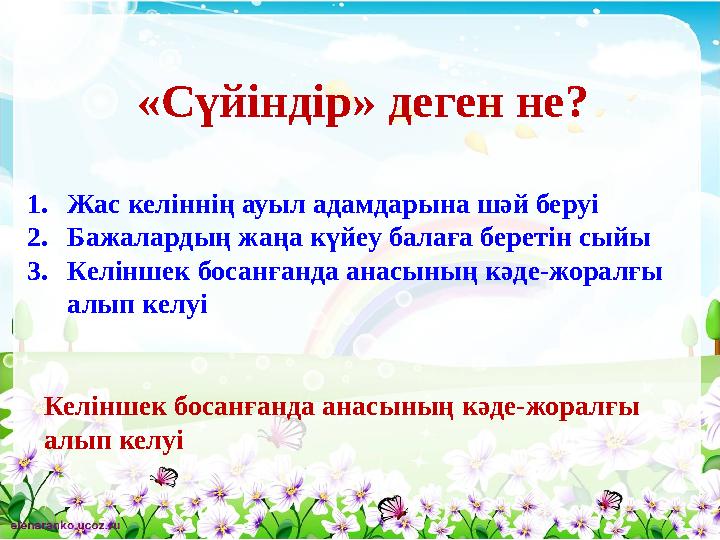 «Сүйіндір» деген не?

1. Жас келіннің ауыл адамдарына шәй беруі
2. Бажалардың жаңа күйеу балаға беретін сыйы
3. Келіншек босанғанда анасының кәде-жоралғы алып келуі

Келіншек босанғанда анасының кәде-жоралғы алып келуі

elenaranko.ucoz.ru